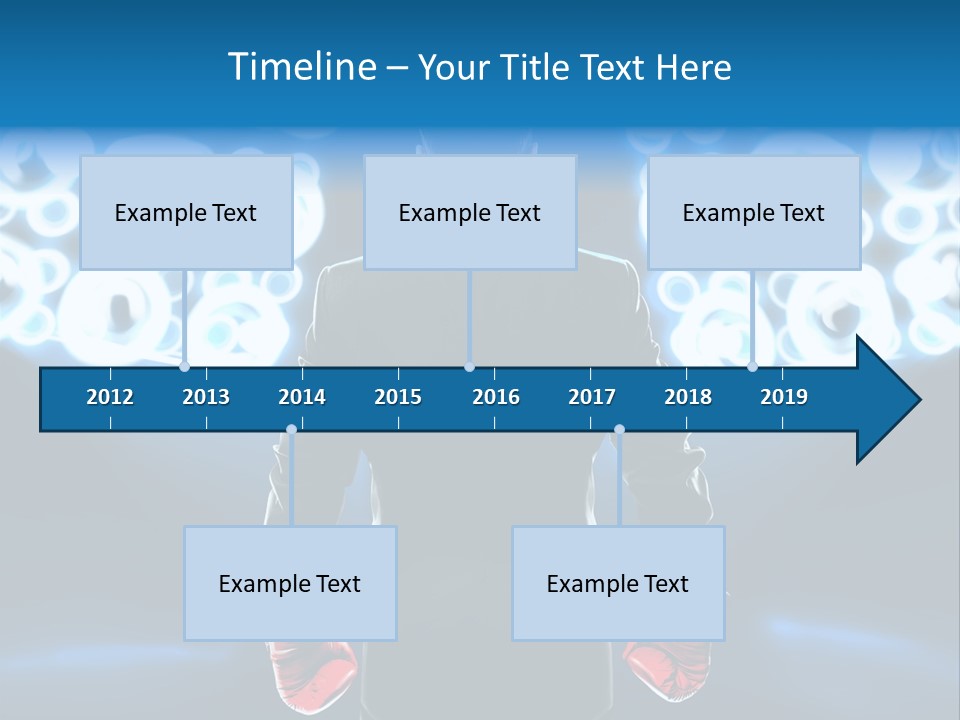 Timeline – Your Title Text Here

Example Text

Example Text

Example Text

2012 2013 2014 2015 2016 2017 2018 2019

Example Text

Example Text